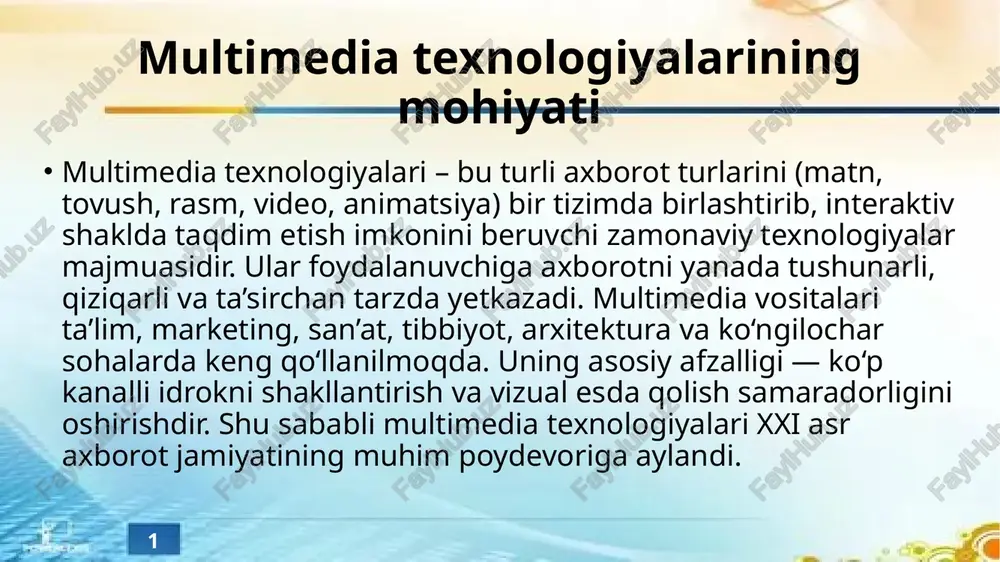 Multimedia texnologiyalarining mohiyati

• Multimedia texnologiyalari – bu turli axborot turlarini (matn, tovush, rasm, video, animatsiya) bir tizimda birlashtirib, interaktiv shaklda taqdim etish imkonini beruvchi zamonaviy texnologiyalar majmuasidir. Ular foydalanuvchiga axborotni yanada tushunarli, qiziqarli va ta’sirchan tarzda yetkazadi. Multimedia vositalari ta’lim, marketing, san’at, tibbiyot, arxitektura va ko‘ngilochar sohalarda keng qo‘llanilmoqda. Uning asosiy afzalligi — ko‘p kanalli idrokni shakllantirish va vizual esda qolish samaradorligini oshirishdir. Shu sababli multimedia texnologiyalari XXI asr axborot jamiyatining muhim poydevoriga aylandi.

1

FaylHub.uz